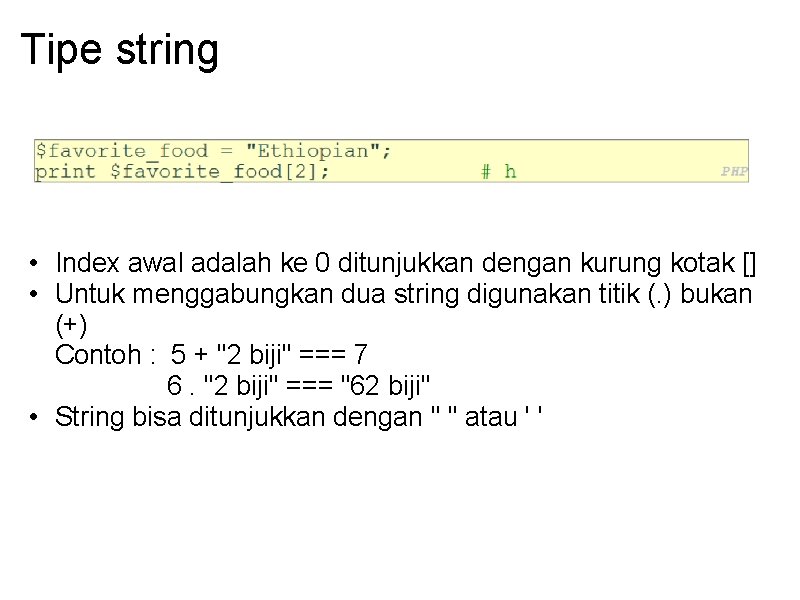 Tipe string

$favorite_food = "Ethiopian";
print $favorite_food[2];            # h
PHP

• Index awal adalah ke 0 ditunjukkan dengan kurung kotak []
• Untuk menggabungkan dua string digunakan titik (.) bukan (+)
Contoh : 5 + "2 biji" === 7
6 . "2 biji" === "62 biji"
• String bisa ditunjukkan dengan " " atau ' '